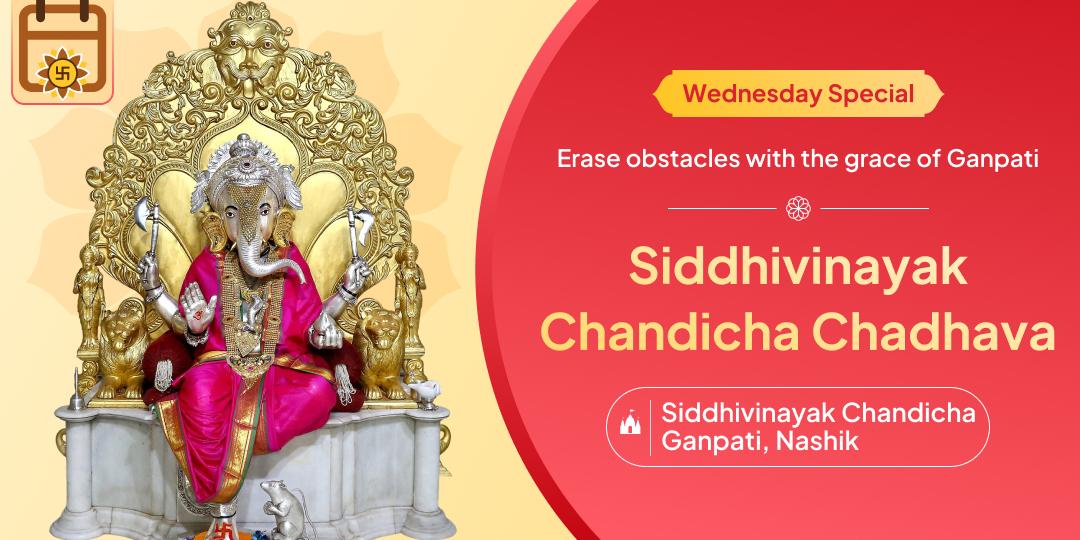 Wednesday Special

Erase obstacles with the grace of Ganpati

Siddhivinayak Chandicha Chadhava

Siddhivinayak Chandicha Ganpati, Nashik